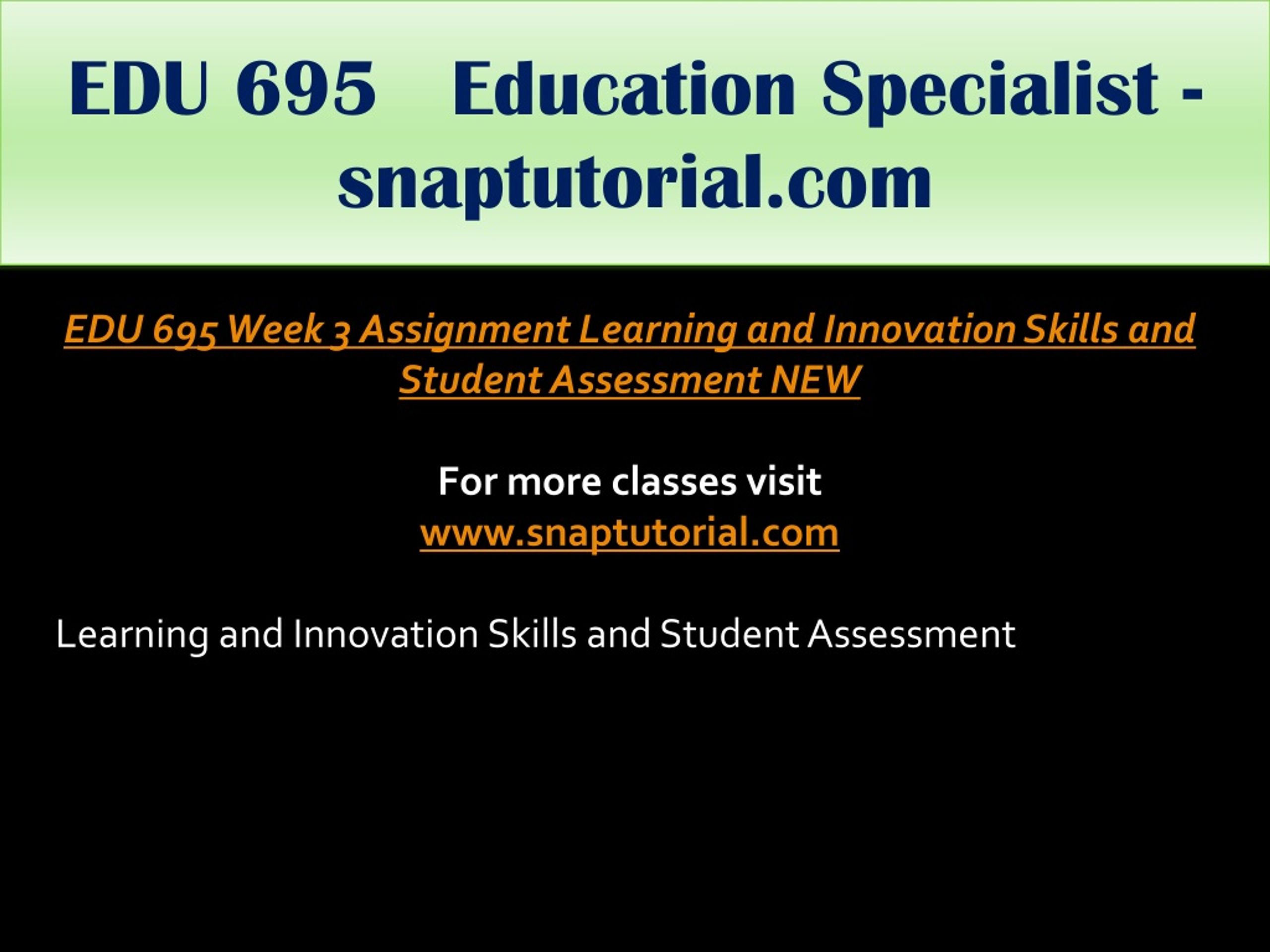 EDU 695 Education Specialist - snaptutorial.com

EDU 695 Week 3 Assignment Learning and Innovation Skills and Student Assessment NEW

For more classes visit
www.snaptutorial.com

Learning and Innovation Skills and Student Assessment